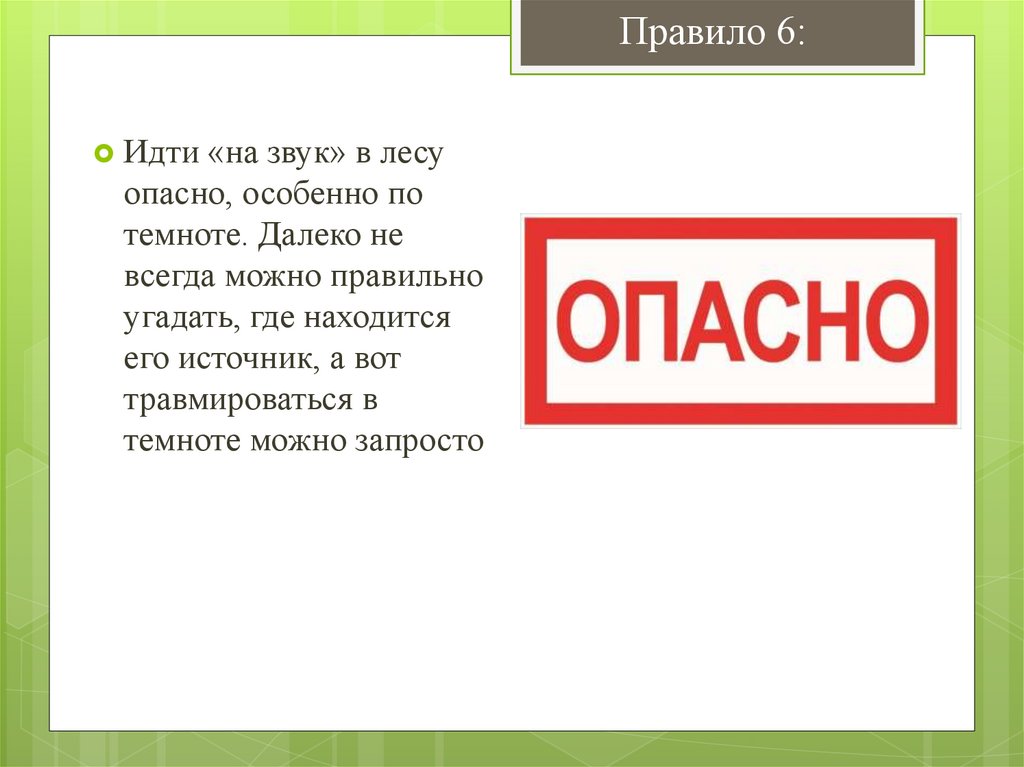 Правило 6:

Идти «на звук» в лесу опасно, особенно по темноте. Далеко не всегда можно правильно угадать, где находится его источник, а вот травмироваться в темноте можно запросто

ОПАСНО